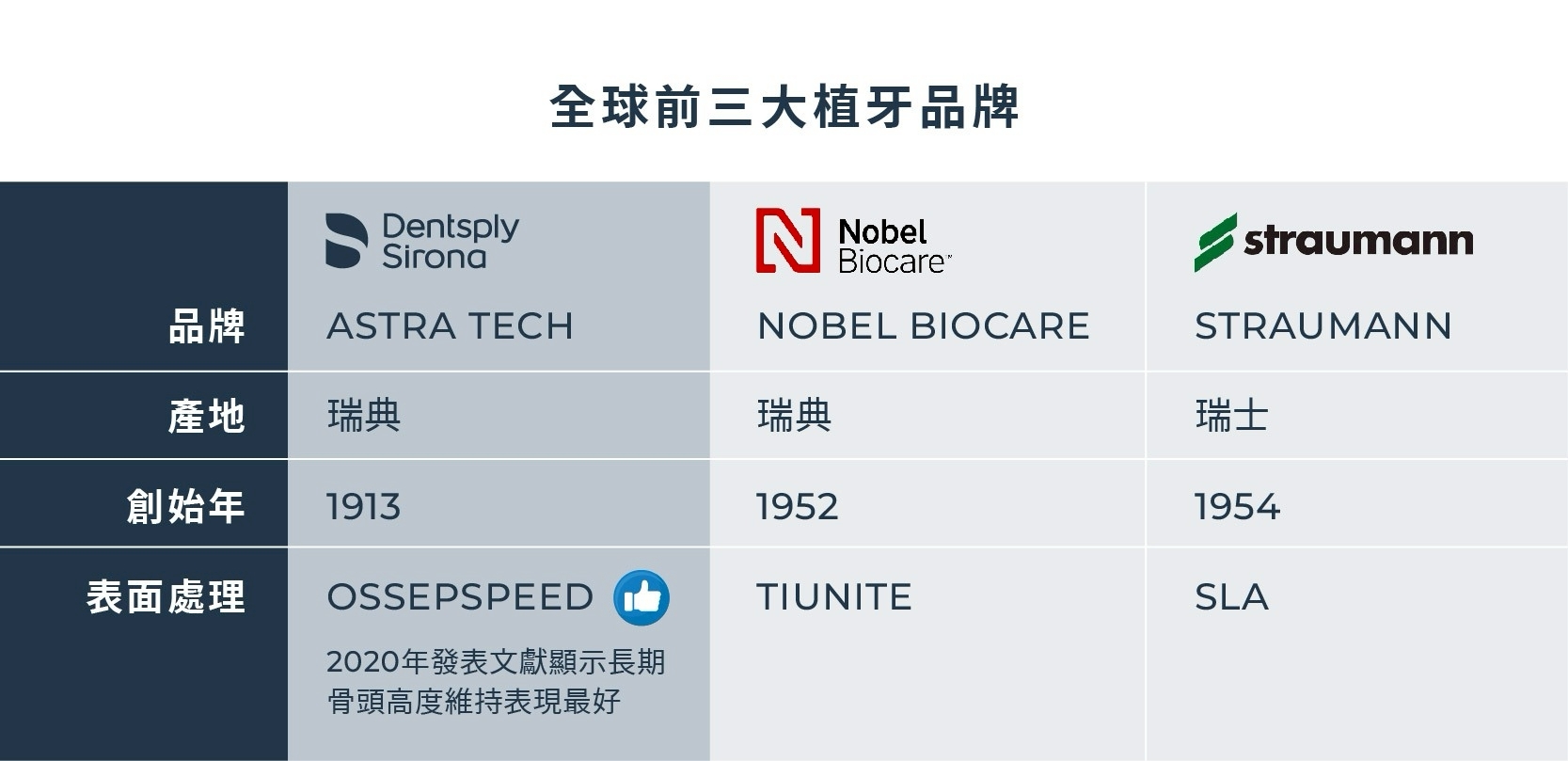 全球前三大植牙品牌

| | Dentsply Sirona | Nobel Biocare™ | straumann |
|---|---|---|---|
| 品牌 | ASTRA TECH | NOBEL BIOCARE | STRAUMANN |
| 產地 | 瑞典 | 瑞典 | 瑞士 |
| 創始年 | 1913 | 1952 | 1954 |
| 表面處理 | OSSEPSPEED 2020年發表文獻顯示長期骨頭高度維持表現最好 | TIUNITE | SLA |